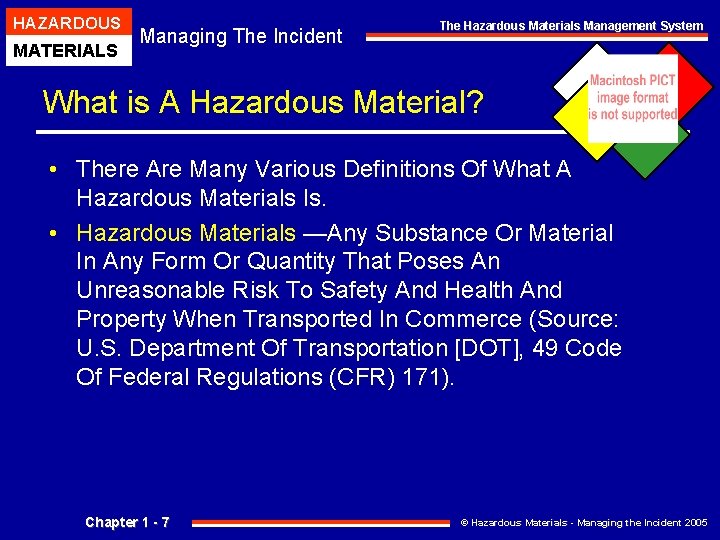 HAZARDOUS
MATERIALS

Managing The Incident

The Hazardous Materials Management System

Macintosh PICT image format is not supported

What is A Hazardous Material?

• There Are Many Various Definitions Of What A Hazardous Materials Is.

• Hazardous Materials —Any Substance Or Material In Any Form Or Quantity That Poses An Unreasonable Risk To Safety And Health And Property When Transported In Commerce (Source: U.S. Department Of Transportation [DOT], 49 Code Of Federal Regulations (CFR) 171).

Chapter 1 - 7

© Hazardous Materials - Managing the Incident 2005